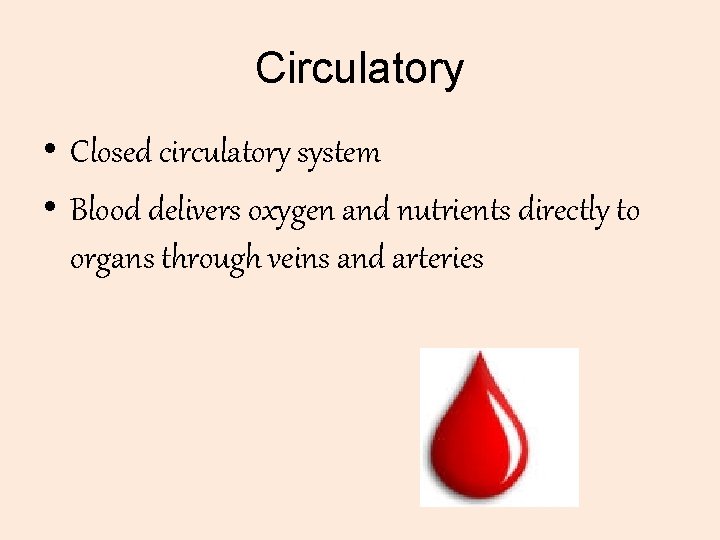 Circulatory

• Closed circulatory system
• Blood delivers oxygen and nutrients directly to organs through veins and arteries